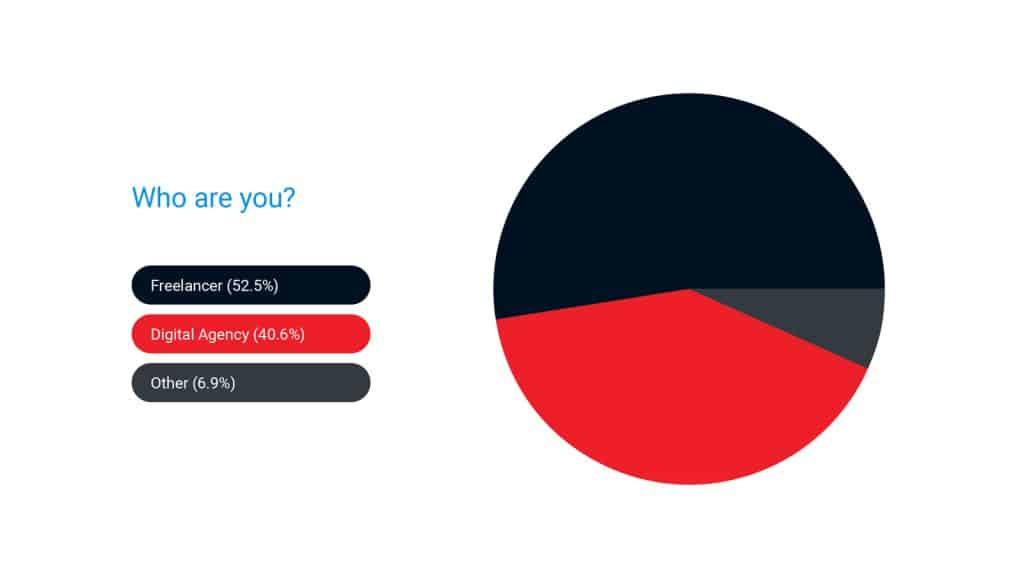 Who are you?

Freelancer (52.5%)

Digital Agency (40.6%)

Other (6.9%)